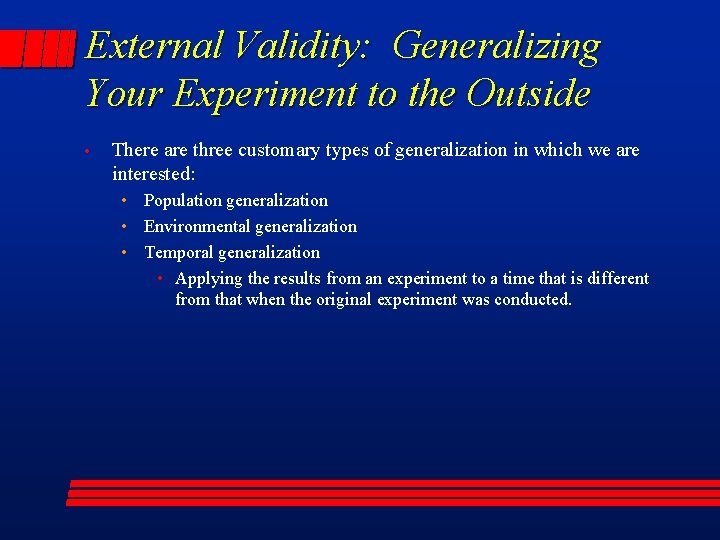 External Validity: Generalizing Your Experiment to the Outside

• There are three customary types of generalization in which we are interested:
  • Population generalization
  • Environmental generalization
  • Temporal generalization
    • Applying the results from an experiment to a time that is different from that when the original experiment was conducted.